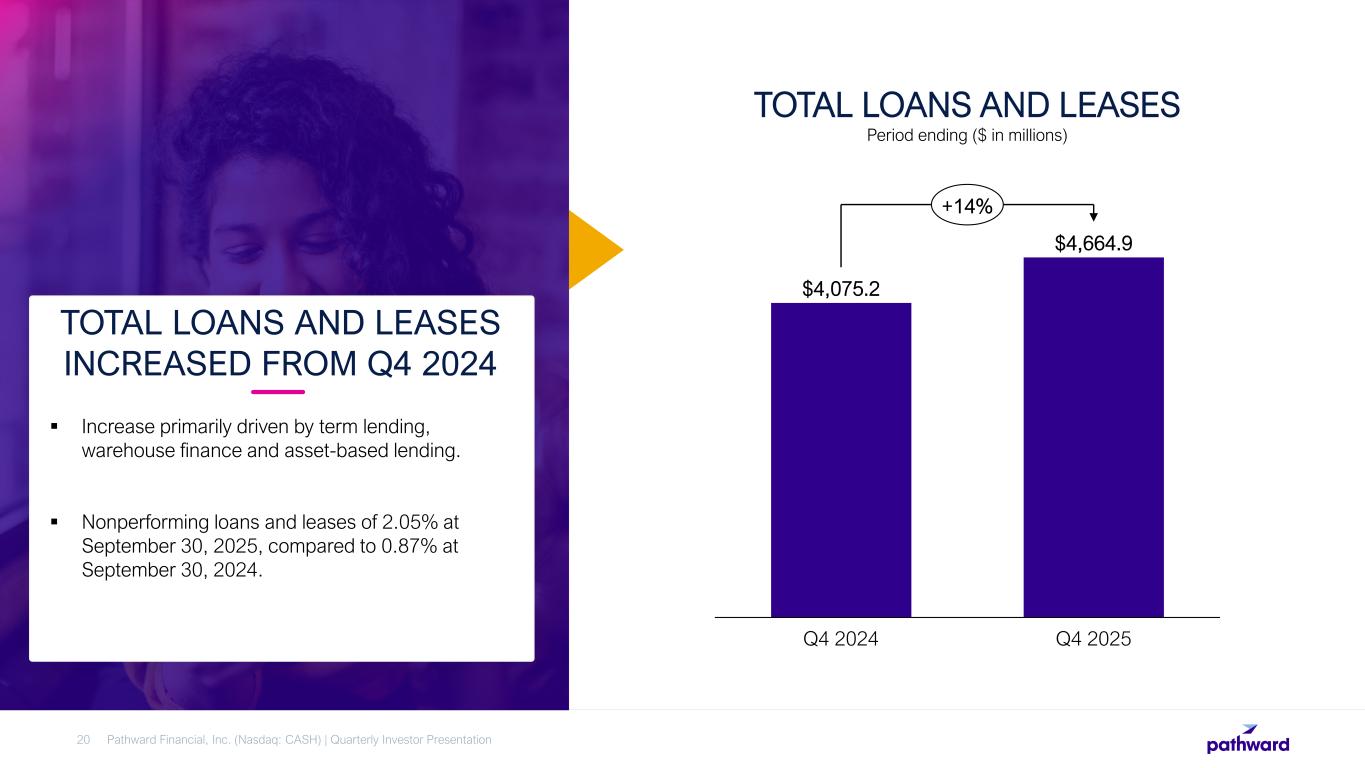 TOTAL LOANS AND LEASES INCREASED FROM Q4 2024

▪ Increase primarily driven by term lending, warehouse finance and asset-based lending.

▪ Nonperforming loans and leases of 2.05% at September 30, 2025, compared to 0.87% at September 30, 2024.

TOTAL LOANS AND LEASES
Period ending ($ in millions)

+14%

$4,075.2

$4,664.9

Q4 2024

Q4 2025

20 Pathward Financial, Inc. (Nasdaq: CASH) | Quarterly Investor Presentation

pathward